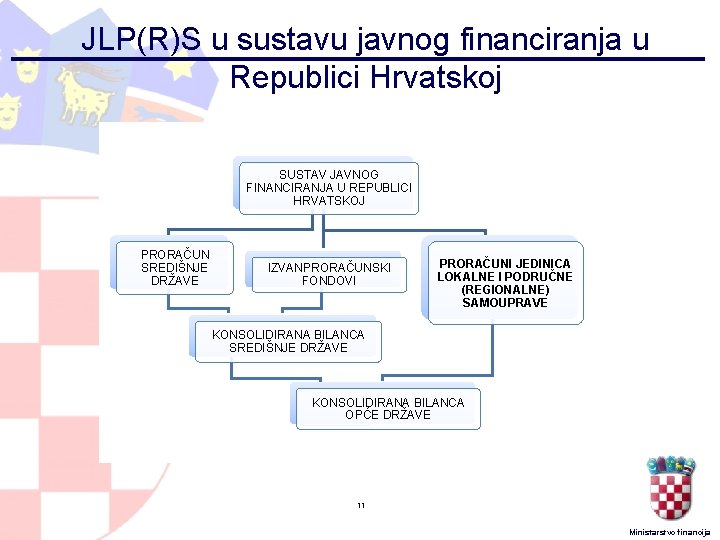 JLP(R)S u sustavu javnog financiranja u Republici Hrvatskoj

SUSTAV JAVNOG FINANCIRANJA U REPUBLICI HRVATSKOJ

PRORAČUN SREDIŠNJE DRŽAVE

IZVANPRORAČUNSKI FONDOVI

PRORAČUNI JEDINICA LOKALNE I PODRUČNE (REGIONALNE) SAMOUPRAVE

KONSOLIDIRANA BILANCA SREDIŠNJE DRŽAVE

KONSOLIDIRANA BILANCA OPĆE DRŽAVE

11

Ministarstvo financija